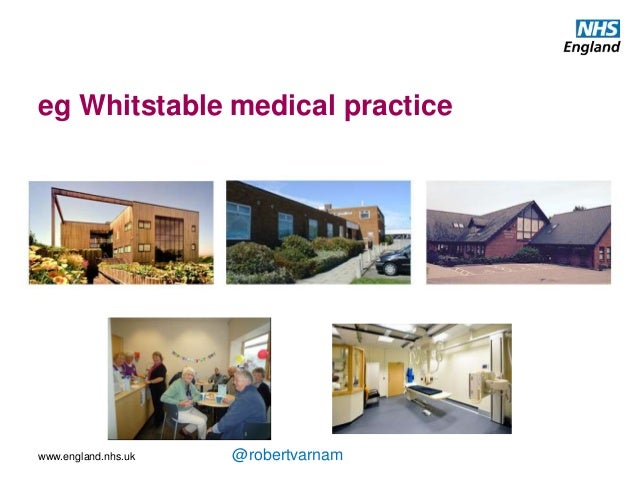 NHS
England

eg Whitstable medical practice

www.england.nhs.uk

@robertvarnam